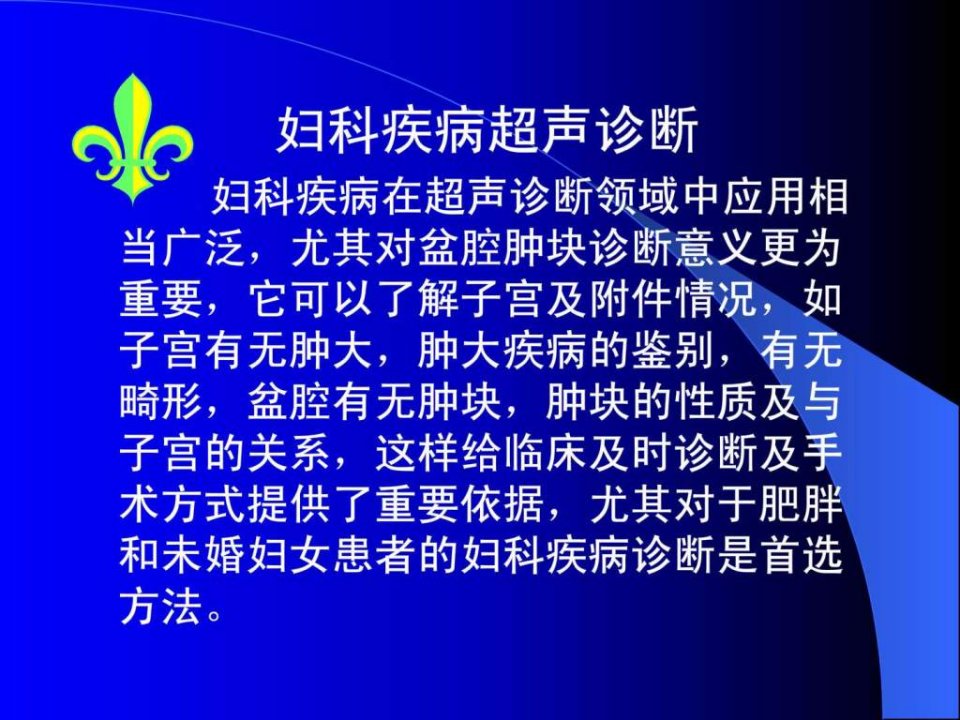 妇科疾病超声诊断

妇科疾病在超声诊断领域中应用相当广泛，尤其对盆腔肿块诊断意义更为重要，它可以了解子宫及附件情况，如子宫有无肿大，肿大疾病的鉴别，有无畸形，盆腔有无肿块，肿块的性质及与子宫的关系，这样给临床及时诊断及手术方式提供了重要依据，尤其对于肥胖和未婚妇女患者的妇科疾病诊断是首选方法。